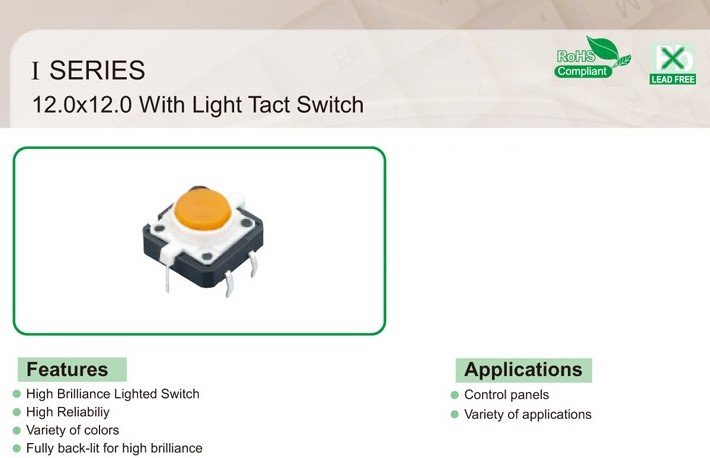 I SERIES

12.0x12.0 With Light Tact Switch

RoHS Compliant

Pb

LEAD FREE

Features

High Brilliance Lighted Switch

High Reliabiliy

Variety of colors

Fully back-lit for high brilliance

Applications

Control panels

Variety of applications